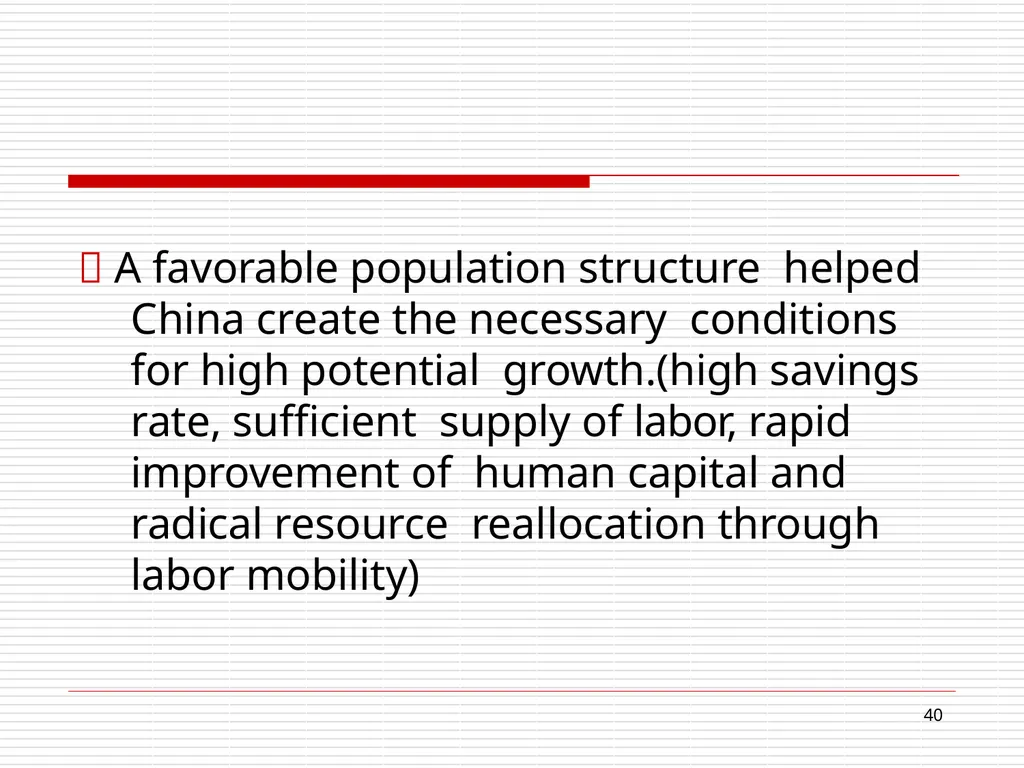 A favorable population structure helped China create the necessary conditions for high potential growth.(high savings rate, sufficient supply of labor, rapid improvement of human capital and radical resource reallocation through labor mobility)

40